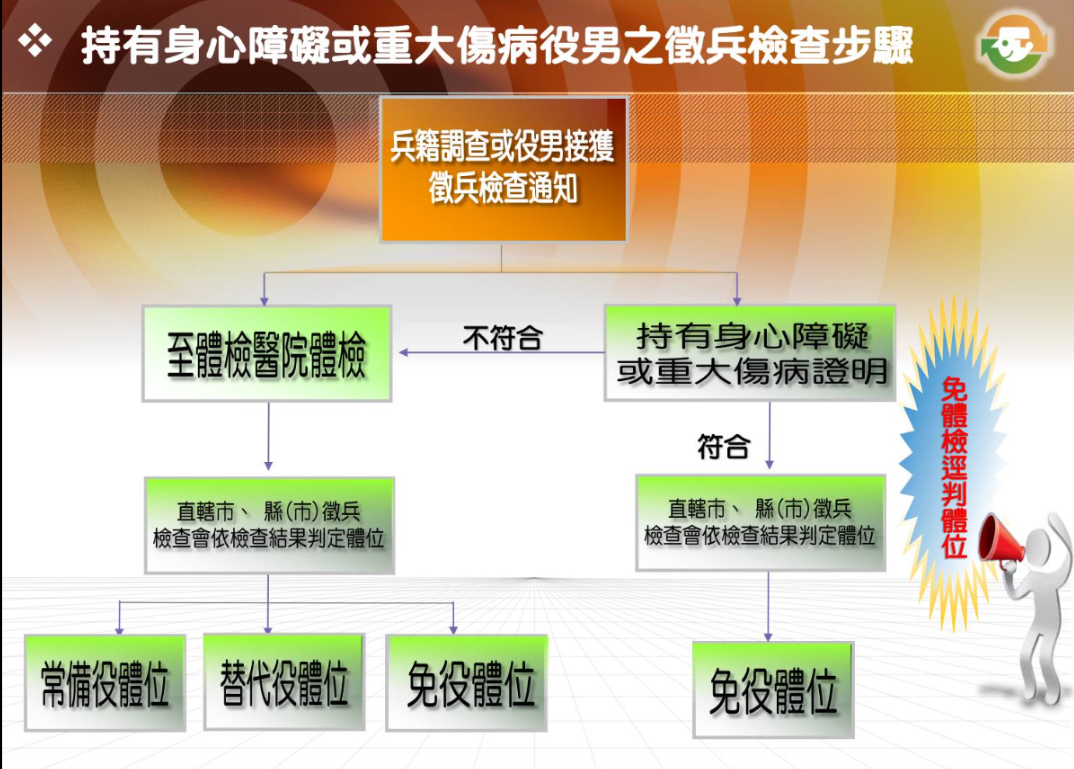 ❖ 持有身心障礙或重大傷病役男之徵兵檢查步驟

兵籍調查或役男接獲徵兵檢查通知

至體檢醫院體檢

不符合

持有身心障礙或重大傷病證明

符合

直轄市、 縣(市)徵兵檢查會依檢查結果判定體位

直轄市、 縣(市)徵兵檢查會依檢查結果判定體位

常備役體位

替代役體位

免役體位

免役體位

免體檢逕判體位